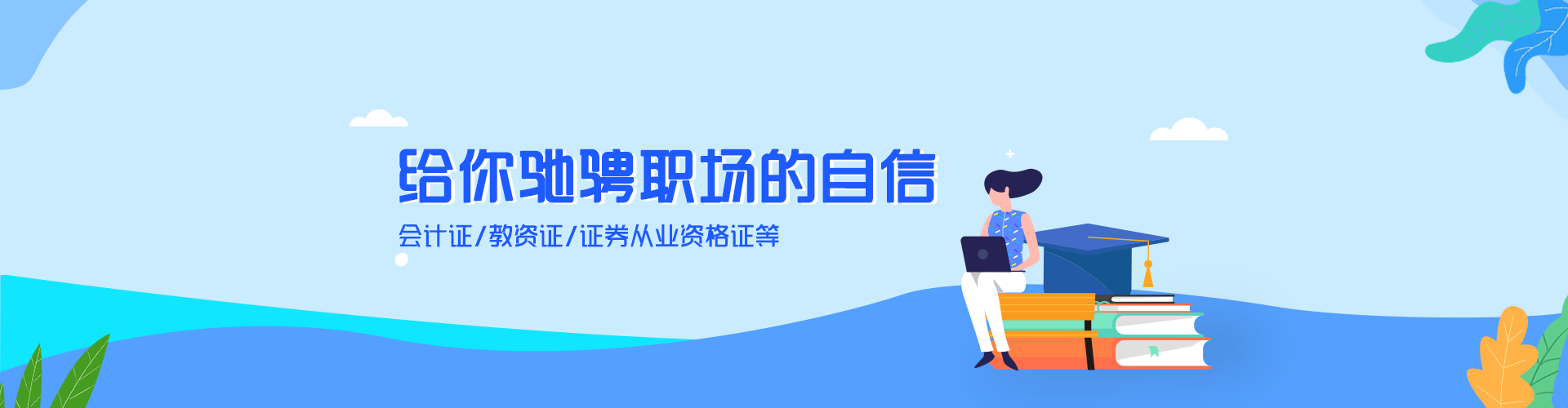 给你驰骋职场的自信

会计证/教资证/证券从业资格证等